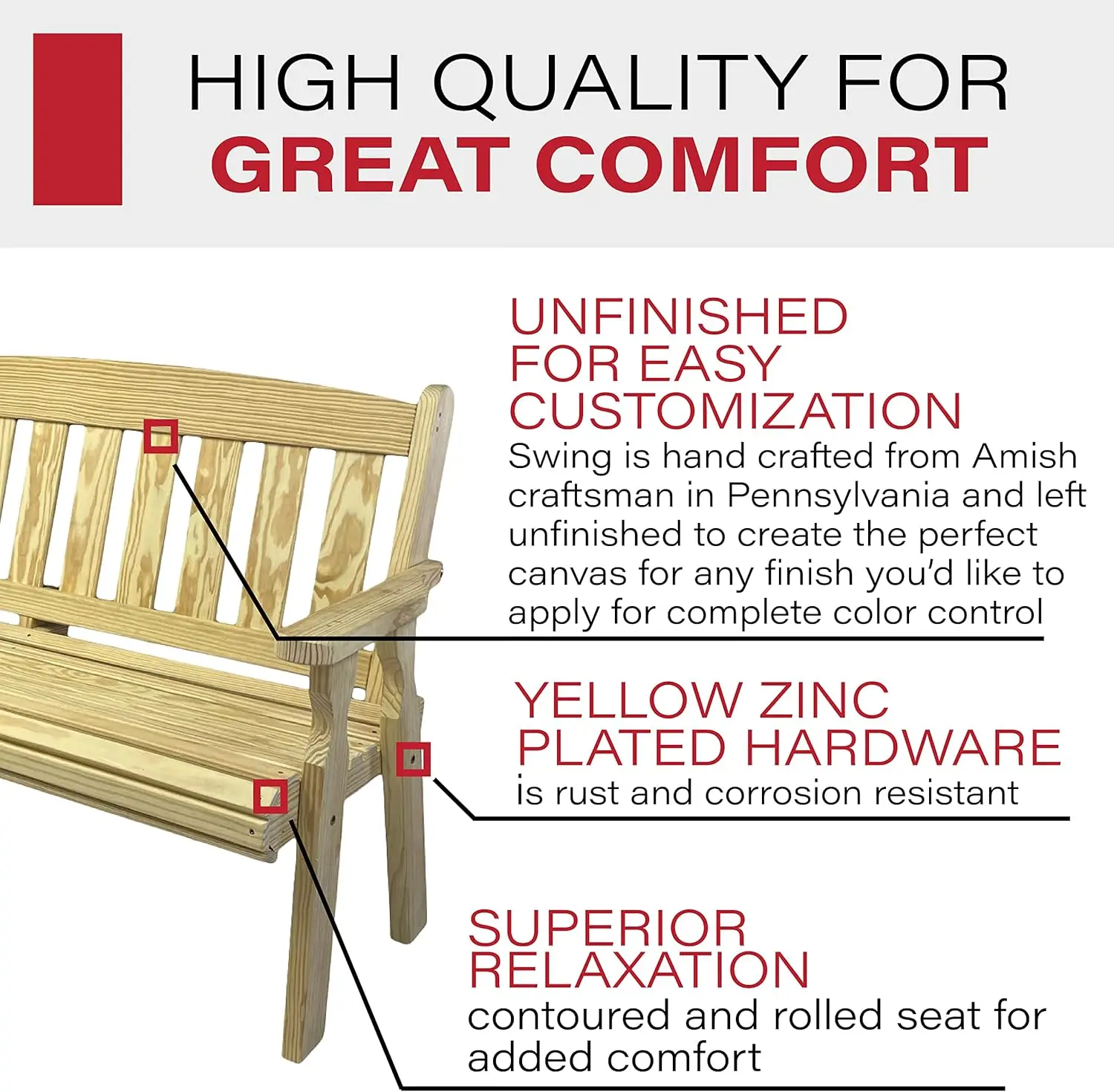 HIGH QUALITY FOR
GREAT COMFORT

UNFINISHED FOR EASY CUSTOMIZATION
Swing is hand crafted from Amish craftsman in Pennsylvania and left unfinished to create the perfect canvas for any finish you'd like to apply for complete color control

YELLOW ZINC PLATED HARDWARE
is rust and corrosion resistant

SUPERIOR RELAXATION
contoured and rolled seat for added comfort